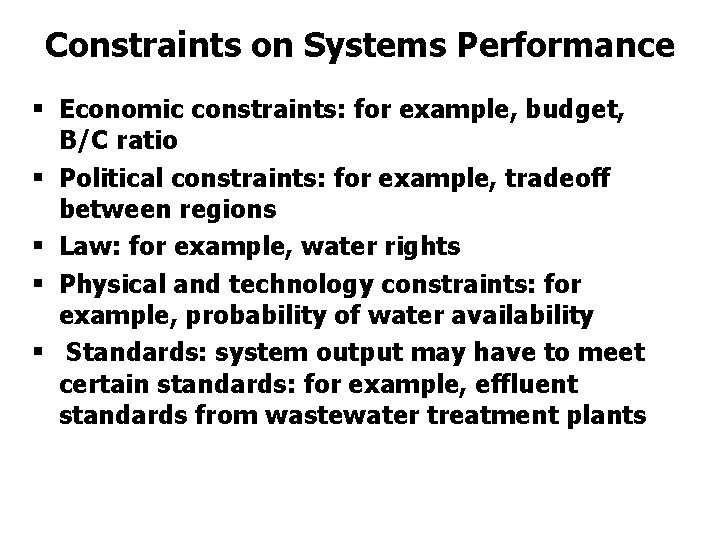 Constraints on Systems Performance

▪ Economic constraints: for example, budget, B/C ratio

▪ Political constraints: for example, tradeoff between regions

▪ Law: for example, water rights

▪ Physical and technology constraints: for example, probability of water availability

▪ Standards: system output may have to meet certain standards: for example, effluent standards from wastewater treatment plants